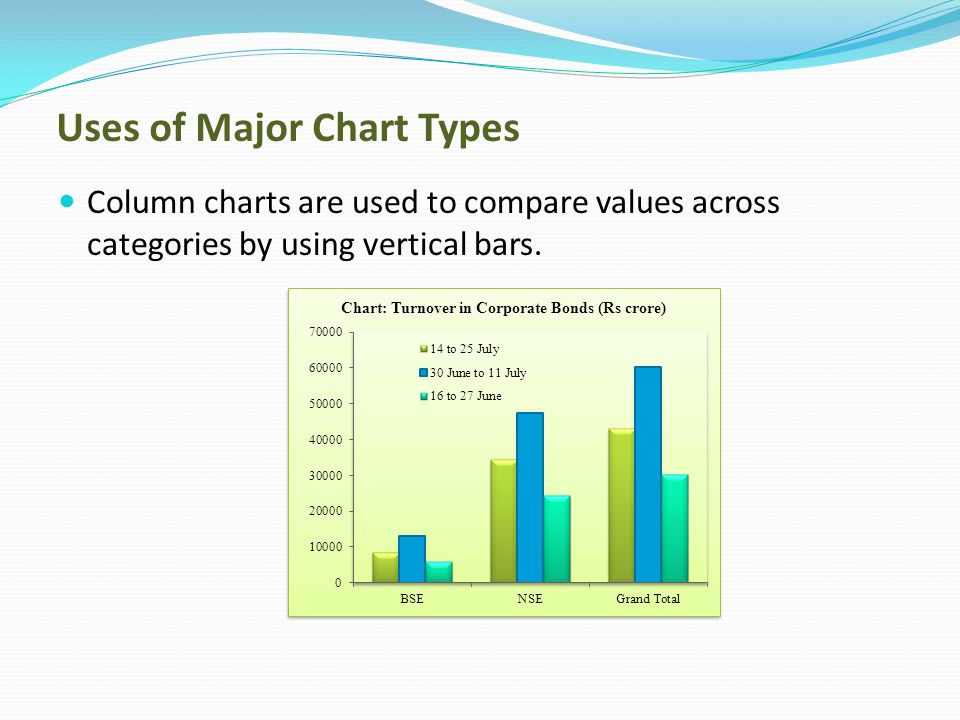 Uses of Major Chart Types

Column charts are used to compare values across categories by using vertical bars.

Chart: Turnover in Corporate Bonds (Rs crore)

70000
60000
50000
40000
30000
20000
10000
0

14 to 25 July
30 June to 11 July
16 to 27 June

BSE
NSE
Grand Total